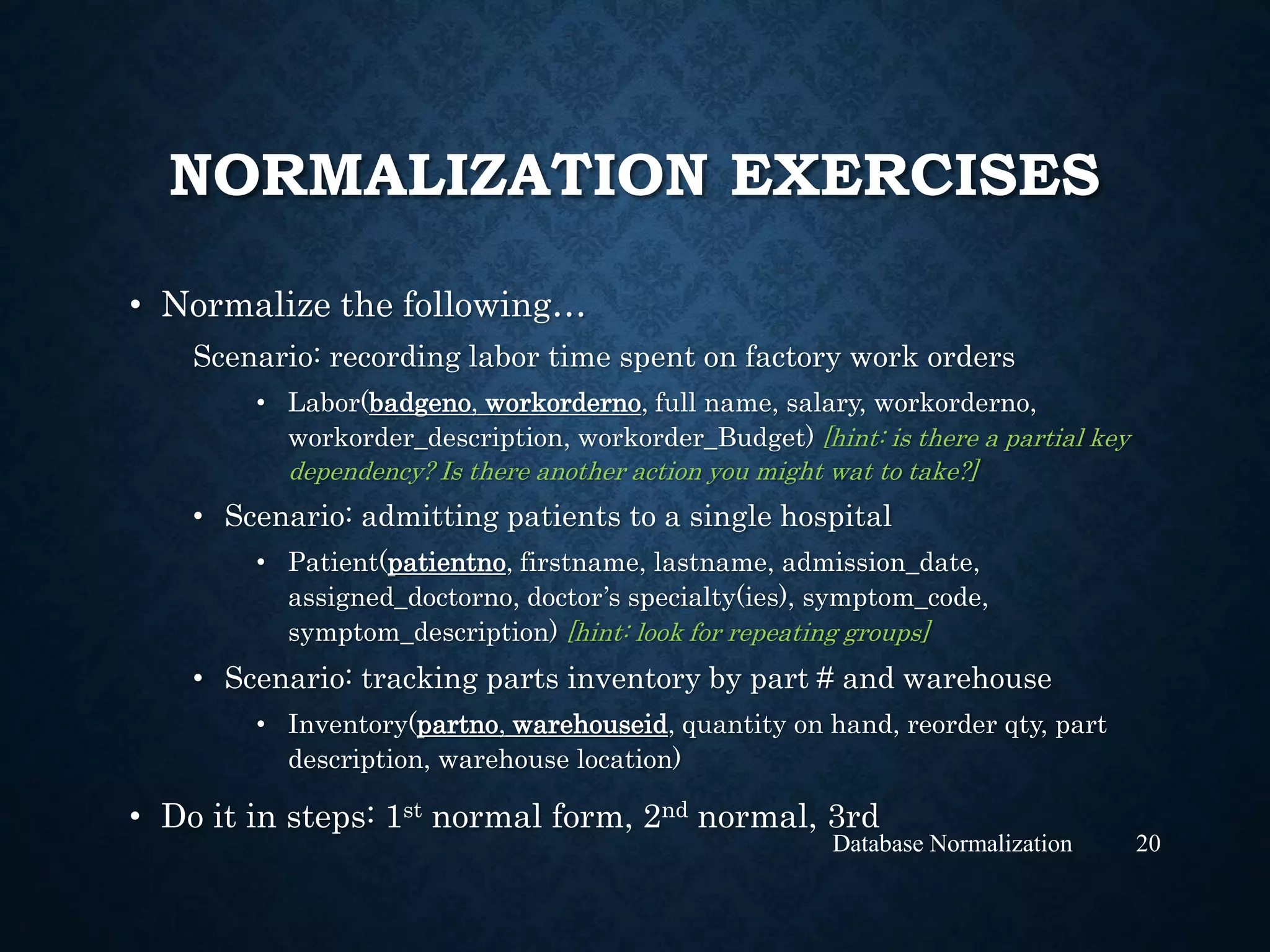 NORMALIZATION EXERCISES

• Normalize the following…

Scenario: recording labor time spent on factory work orders

• Labor(badgeno, workorderno, full name, salary, workorderno, workorder_description, workorder_Budget) [hint: is there a partial key dependency? Is there another action you might wat to take?]

• Scenario: admitting patients to a single hospital

• Patient(patientno, firstname, lastname, admission_date, assigned_doctorno, doctor's specialty(ies), symptom_code, symptom_description) [hint: look for repeating groups]

• Scenario: tracking parts inventory by part # and warehouse

• Inventory(partno, warehouseid, quantity on hand, reorder qty, part description, warehouse location)

• Do it in steps: 1$^{st}$ normal form, 2$^{nd}$ normal, 3rd

Database Normalization 20